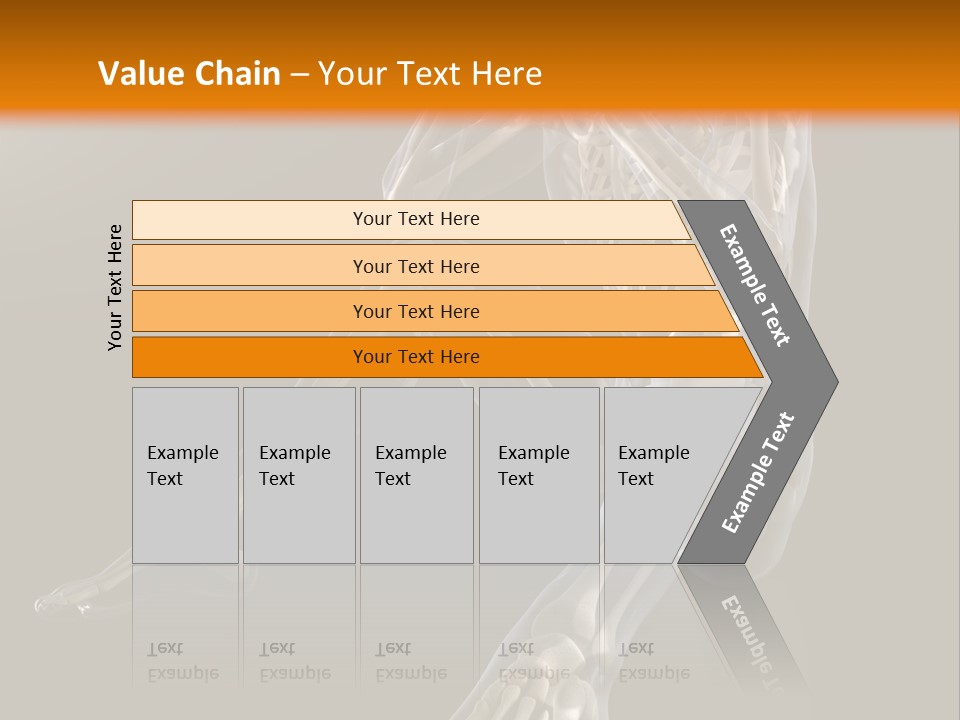 Value Chain – Your Text Here

Your Text Here

Your Text Here

Your Text Here

Your Text Here

Your Text Here

Example Text

Example Text

Example Text

Example Text

Example Text

Example Text

Example Text